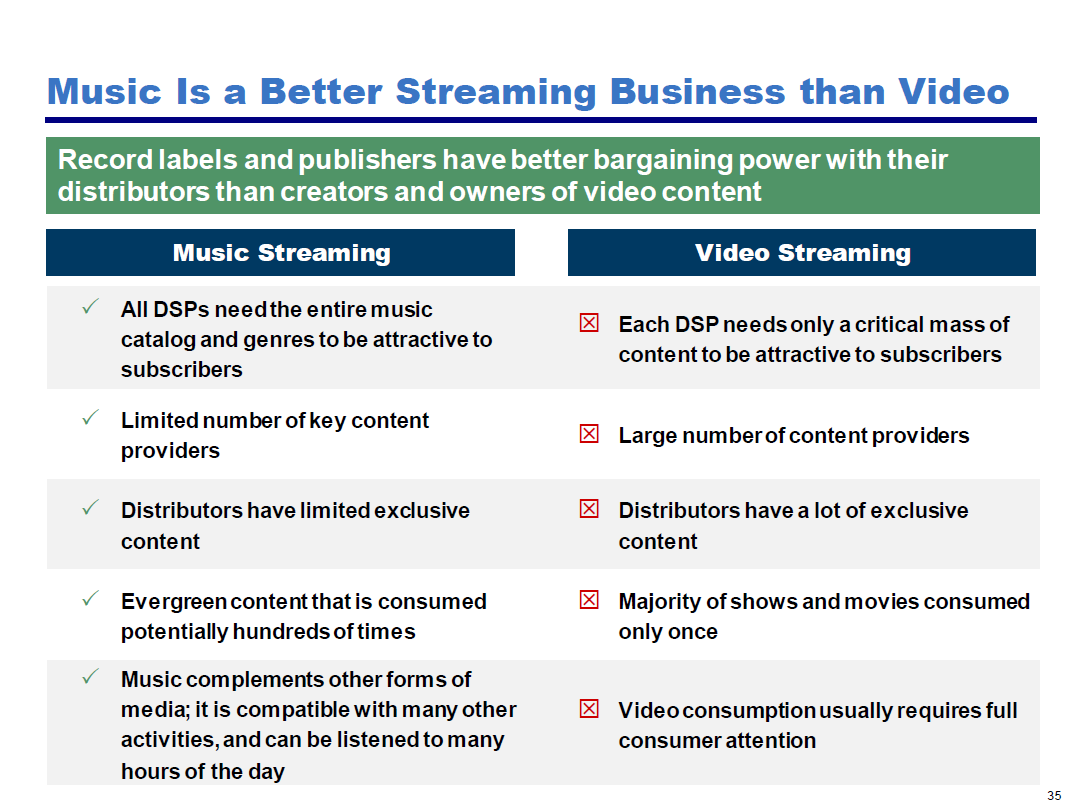 Music Is a Better Streaming Business than Video

Record labels and publishers have better bargaining power with their distributors than creators and owners of video content

| Music Streaming | Video Streaming |
|---|---|
| ✓ All DSPs need the entire music catalog and genres to be attractive to subscribers | ☒ Each DSP needs only a critical mass of content to be attractive to subscribers |
| ✓ Limited number of key content providers | ☒ Large number of content providers |
| ✓ Distributors have limited exclusive content | ☒ Distributors have a lot of exclusive content |
| ✓ Evergreen content that is consumed potentially hundreds of times | ☒ Majority of shows and movies consumed only once |
| ✓ Music complements other forms of media; it is compatible with many other activities, and can be listened to many hours of the day | ☒ Video consumption usually requires full consumer attention |

35